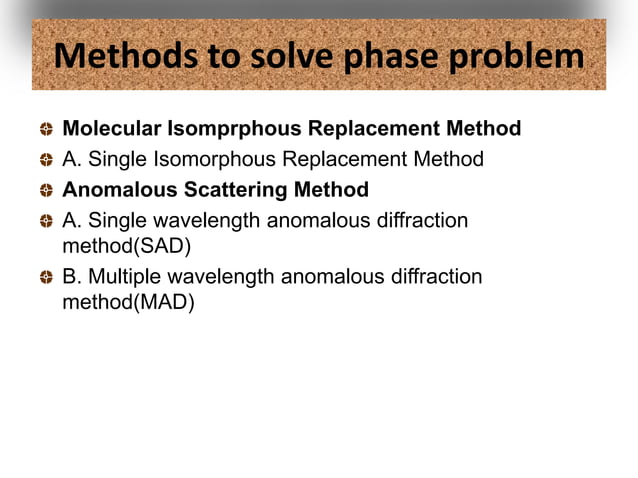 Methods to solve phase problem

Molecular Isomprphous Replacement Method

A. Single Isomorphous Replacement Method

Anomalous Scattering Method

A. Single wavelength anomalous diffraction method(SAD)

B. Multiple wavelength anomalous diffraction method(MAD)